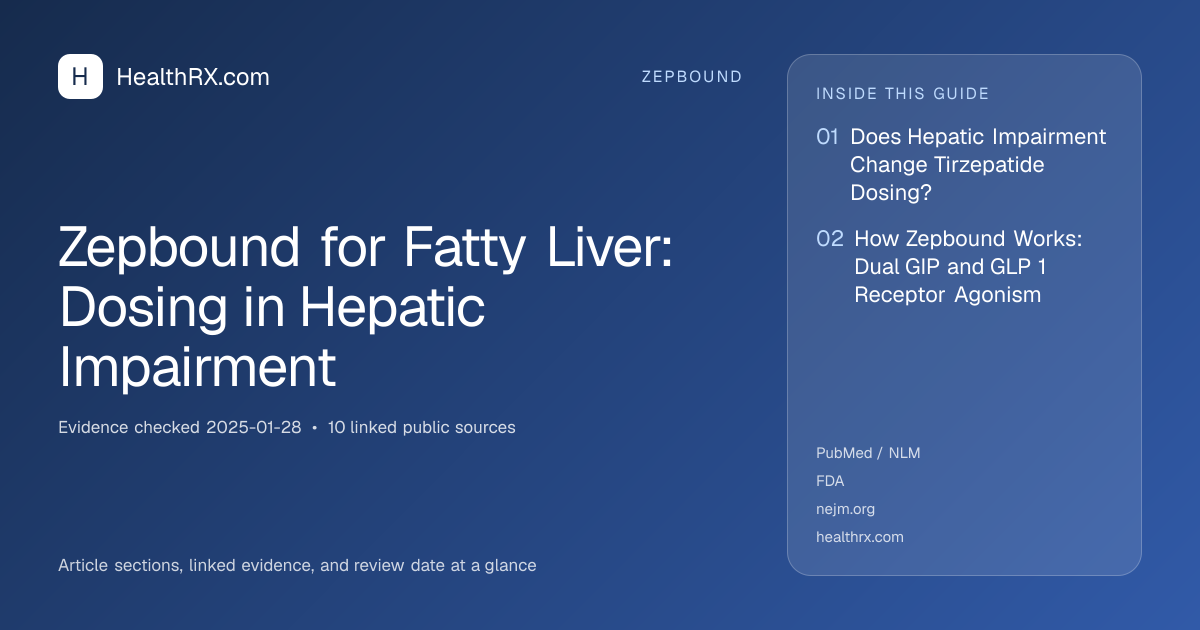 H HealthRX.com

ZEPBOUND

Zepbound for Fatty Liver: Dosing in Hepatic Impairment

Evidence checked 2025-01-28 • 10 linked public sources

Article sections, linked evidence, and review date at a glance

INSIDE THIS GUIDE

01 Does Hepatic Impairment Change Tirzepatide Dosing?

02 How Zepbound Works: Dual GIP and GLP 1 Receptor Agonism

PubMed / NLM
FDA
nejm.org
healthrx.com